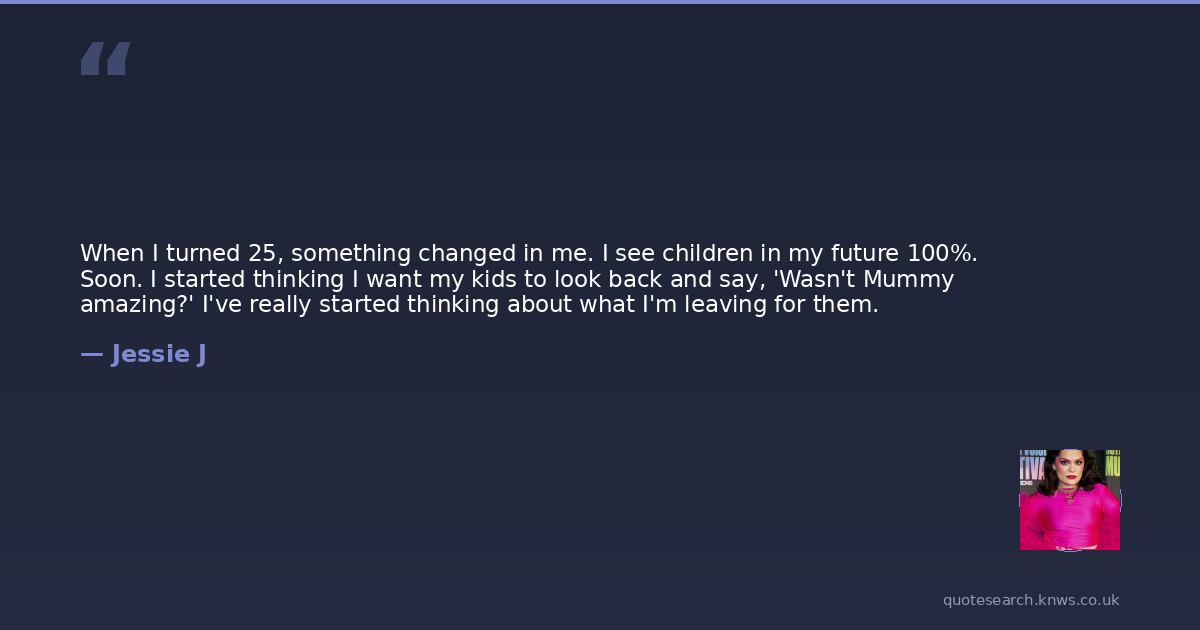 “

When I turned 25, something changed in me. I see children in my future 100%. Soon. I started thinking I want my kids to look back and say, 'Wasn't Mummy amazing?' I've really started thinking about what I'm leaving for them.

— Jessie J

quotesearch.knws.co.uk